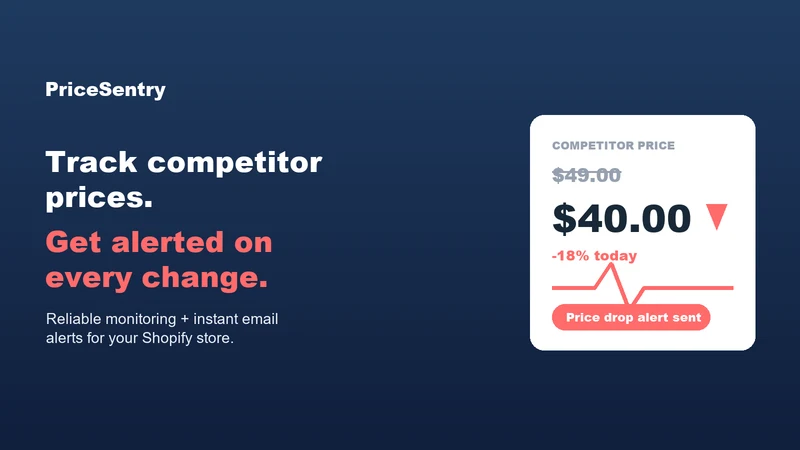 PriceSentry

Track competitor prices.

Get alerted on every change.

Reliable monitoring + instant email alerts for your Shopify store.

COMPETITOR PRICE

$49.00

$40.00 ▼

-18% today

Price drop alert sent